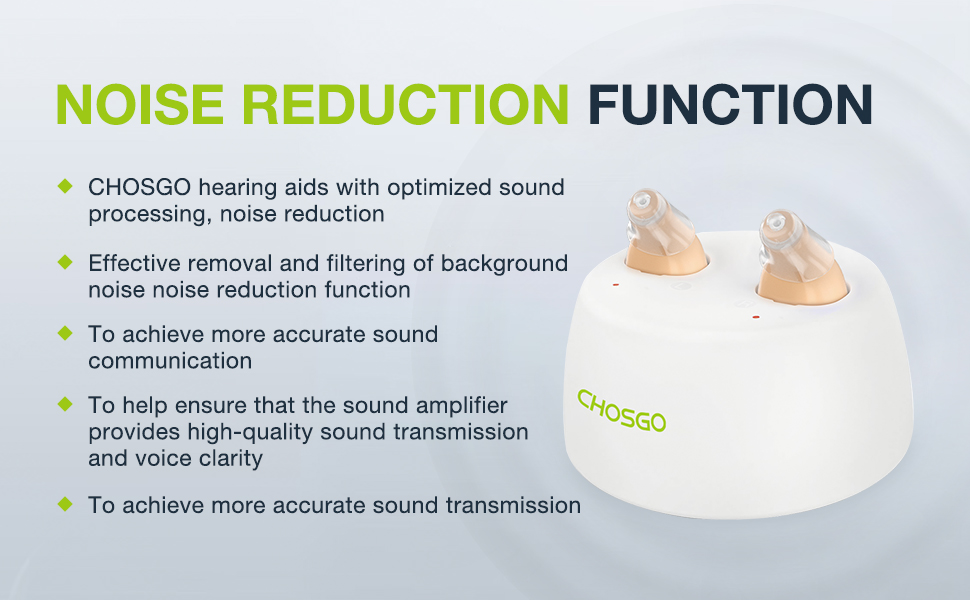 NOISE REDUCTION FUNCTION

◆ CHOSGO hearing aids with optimized sound processing, noise reduction

◆ Effective removal and filtering of background noise noise reduction function

◆ To achieve more accurate sound communication

◆ To help ensure that the sound amplifier provides high-quality sound transmission and voice clarity

◆ To achieve more accurate sound transmission

CHOSGO